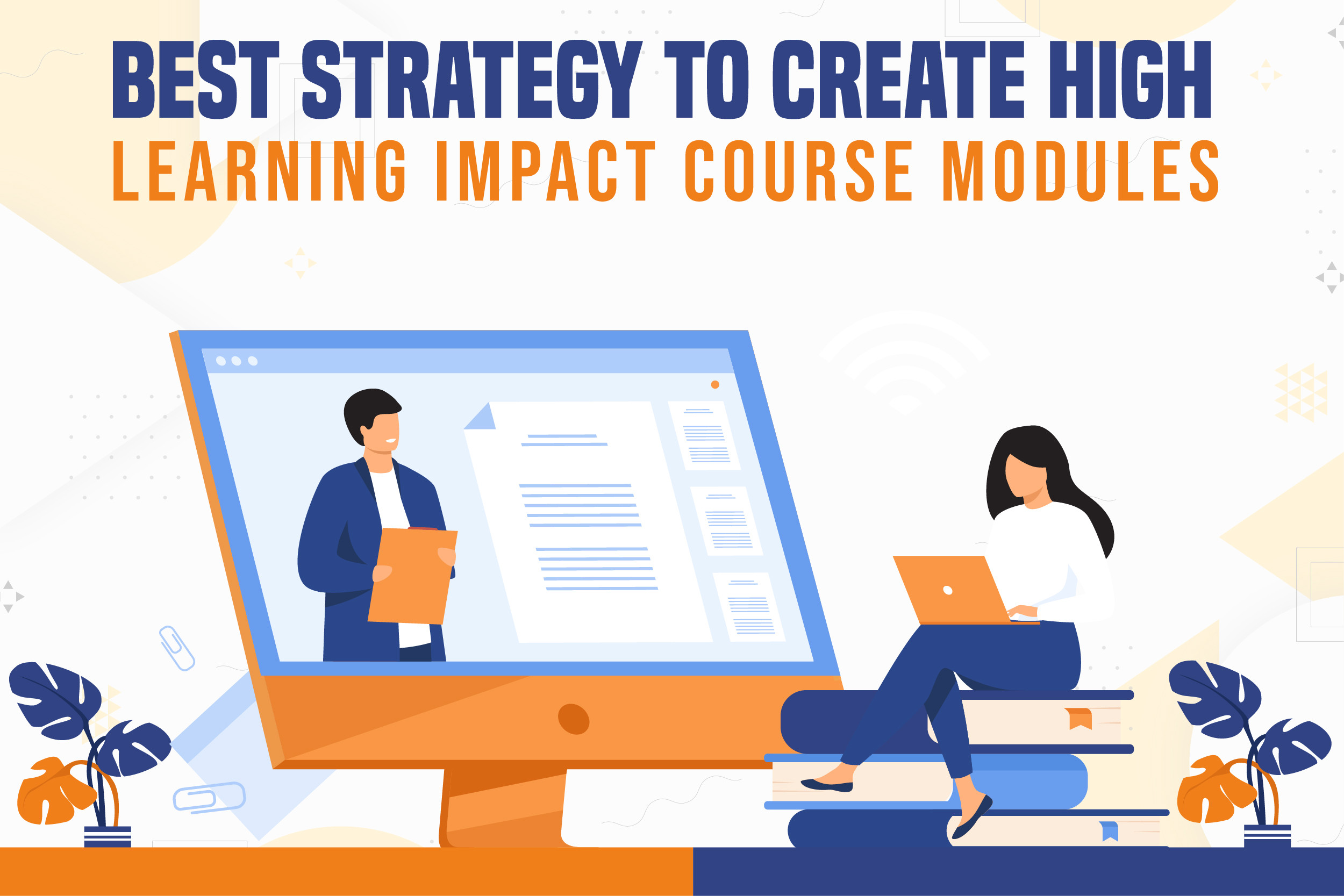 BEST STRATEGY TO CREATE HIGH
LEARNING IMPACT COURSE MODULES